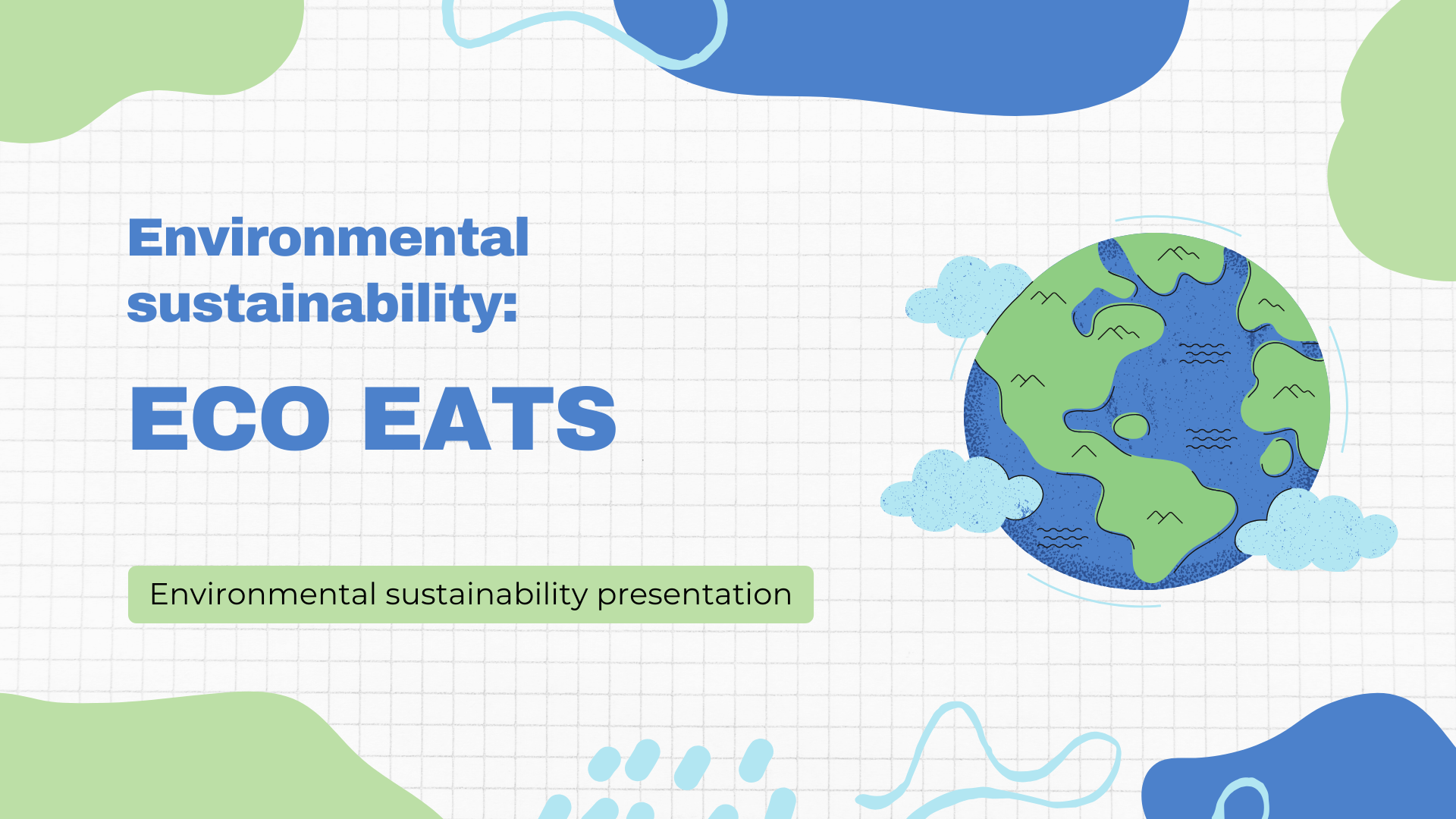 Environmental sustainability:

ECO EATS

Environmental sustainability presentation